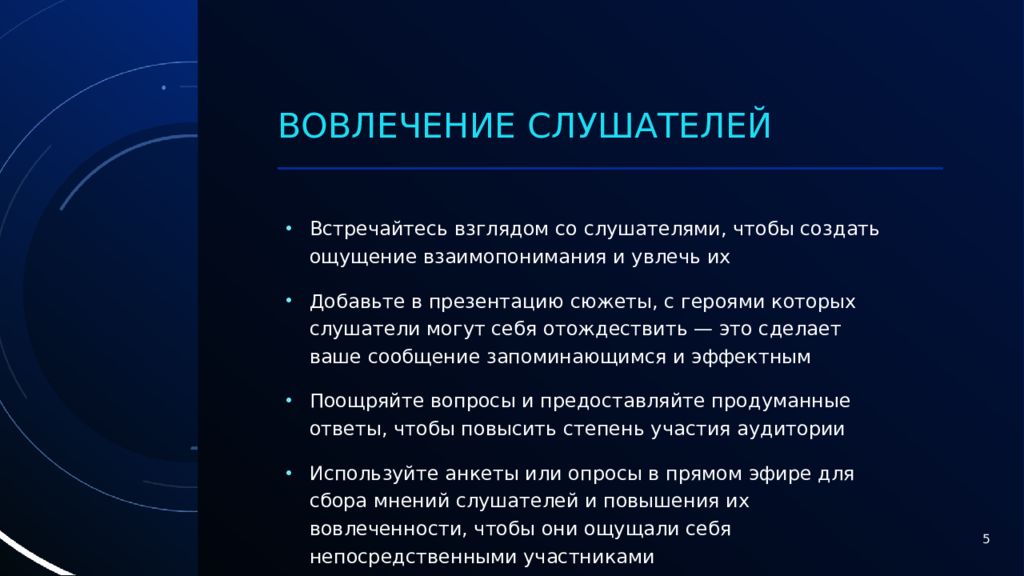 ВОВЛЕЧЕНИЕ СЛУШАТЕЛЕЙ

• Встречайтесь взглядом со слушателями, чтобы создать ощущение взаимопонимания и увлечь их

• Добавьте в презентацию сюжеты, с героями которых слушатели могут себя отождествить — это сделает ваше сообщение запоминающимся и эффектным

• Поощряйте вопросы и предоставляйте продуманные ответы, чтобы повысить степень участия аудитории

• Используйте анкеты или опросы в прямом эфире для сбора мнений слушателей и повышения их вовлеченности, чтобы они ощущали себя непосредственными участниками

5